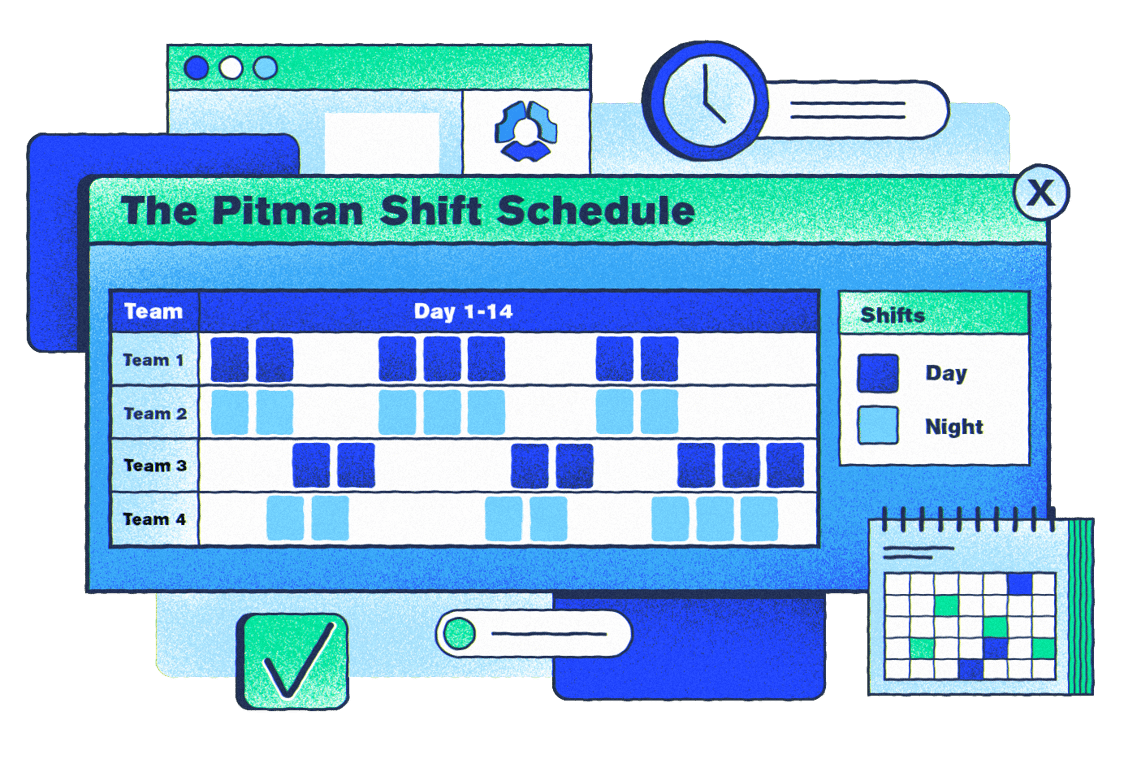 X

The Pitman Shift Schedule

| Team | Day 1-14 |
|---|---|
| Team 1 | |
| Team 2 | |
| Team 3 | |
| Team 4 | |

Shifts

Day

Night